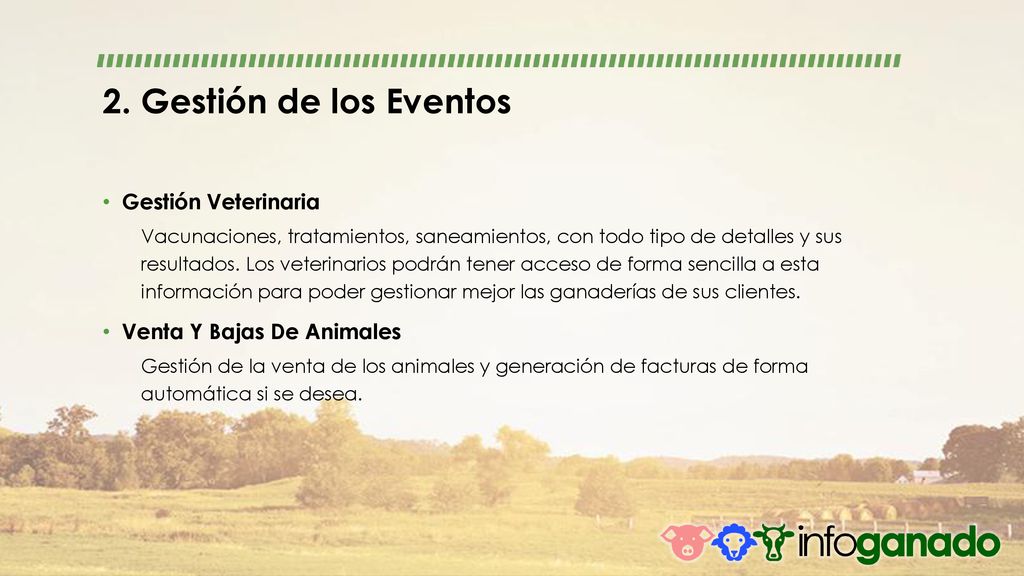 2. Gestión de los Eventos

• Gestión Veterinaria

Vacunaciones, tratamientos, saneamientos, con todo tipo de detalles y sus resultados. Los veterinarios podrán tener acceso de forma sencilla a esta información para poder gestionar mejor las ganaderías de sus clientes.

• Venta Y Bajas De Animales

Gestión de la venta de los animales y generación de facturas de forma automática si se desea.

infoganado